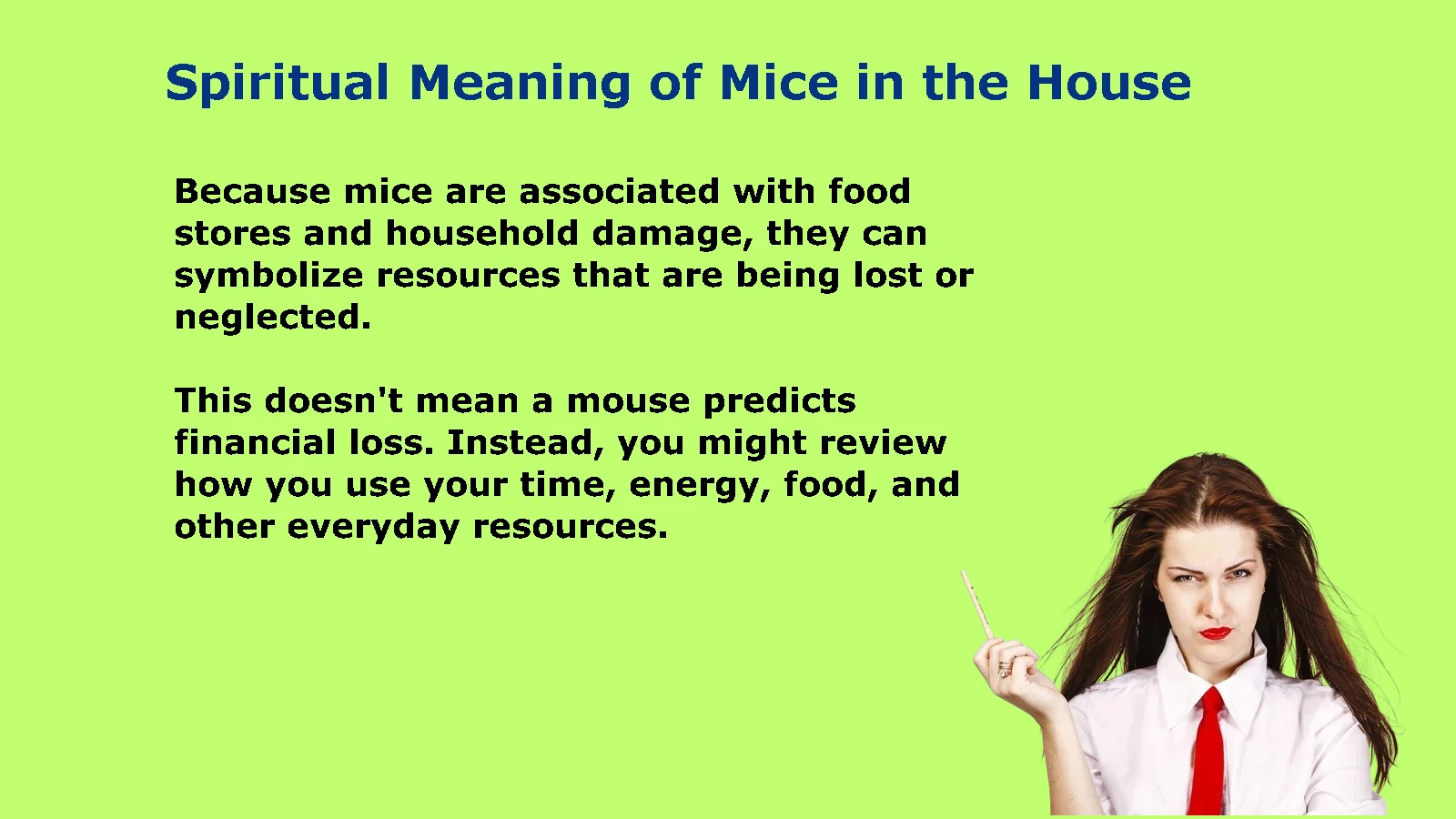 Spiritual Meaning of Mice in the House

Because mice are associated with food stores and household damage, they can symbolize resources that are being lost or neglected.

This doesn't mean a mouse predicts financial loss. Instead, you might review how you use your time, energy, food, and other everyday resources.